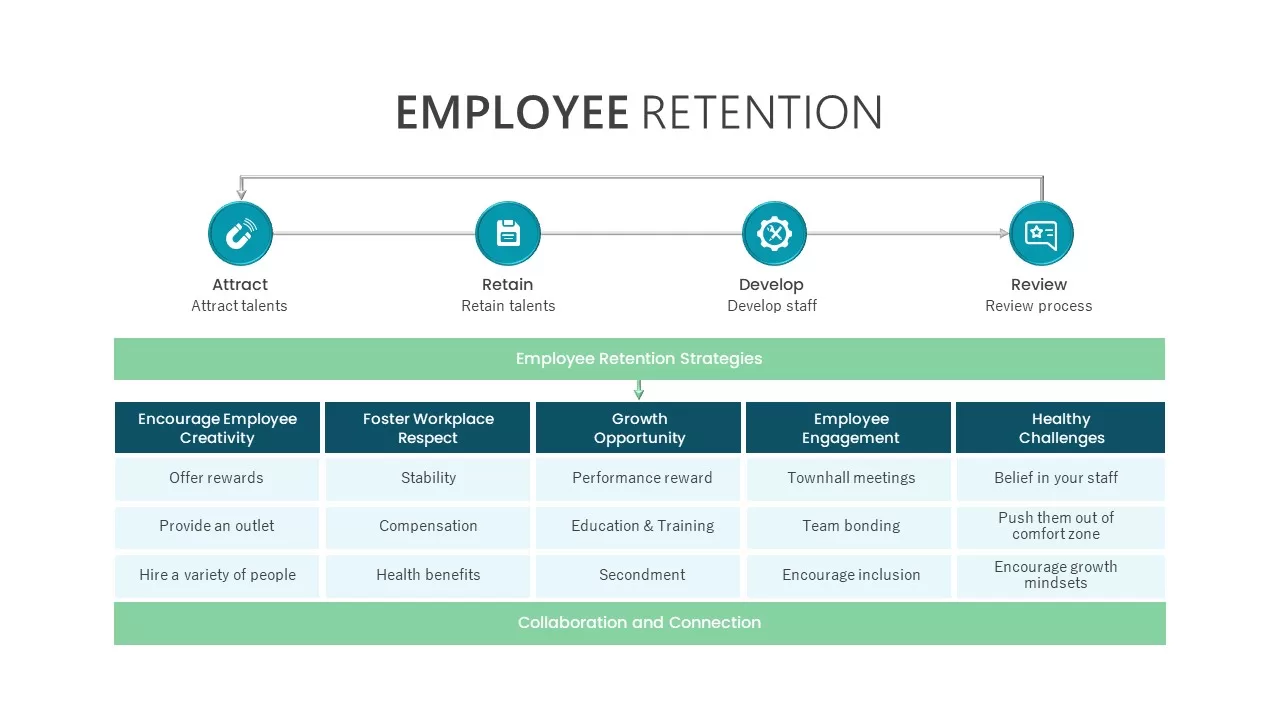 EMPLOYEE RETENTION

Attract
Attract talents

Retain
Retain talents

Develop
Develop staff

Review
Review process

Employee Retention Strategies

| Encourage Employee Creativity | Foster Workplace Respect | Growth Opportunity | Employee Engagement | Healthy Challenges |
|---|---|---|---|---|
| Offer rewards | Stability | Performance reward | Townhall meetings | Belief in your staff |
| Provide an outlet | Compensation | Education & Training | Team bonding | Push them out of comfort zone |
| Hire a variety of people | Health benefits | Secondment | Encourage inclusion | Encourage growth mindsets |

Collaboration and Connection